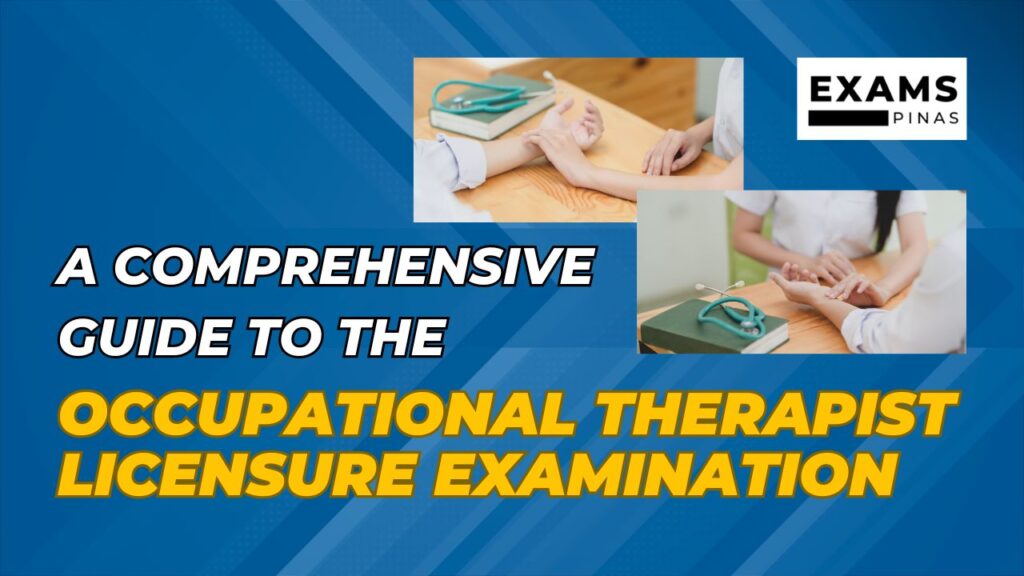 EXAMS
PINAS

A COMPREHENSIVE GUIDE TO THE

OCCUPATIONAL THERAPIST LICENSURE EXAMINATION